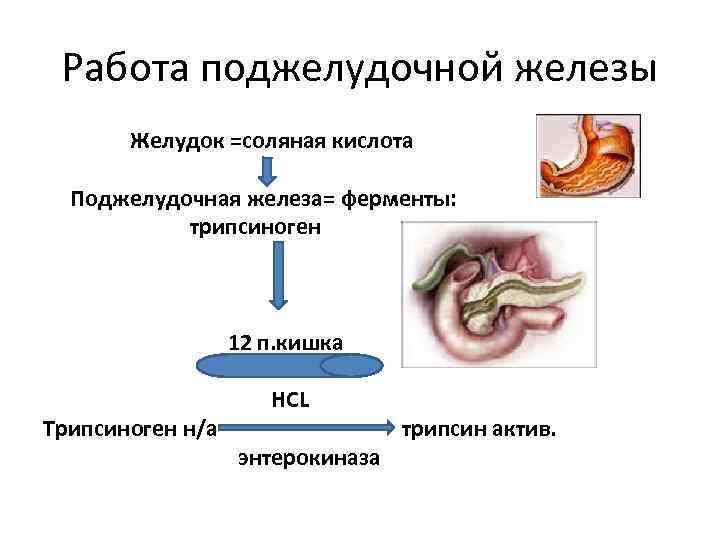 Работа поджелудочной железы

Желудок =соляная кислота

Поджелудочная железа= ферменты: трипсиноген

12 п.кишка

HCL

Трипсиноген н/а трипсин актив.

энтерокиназа